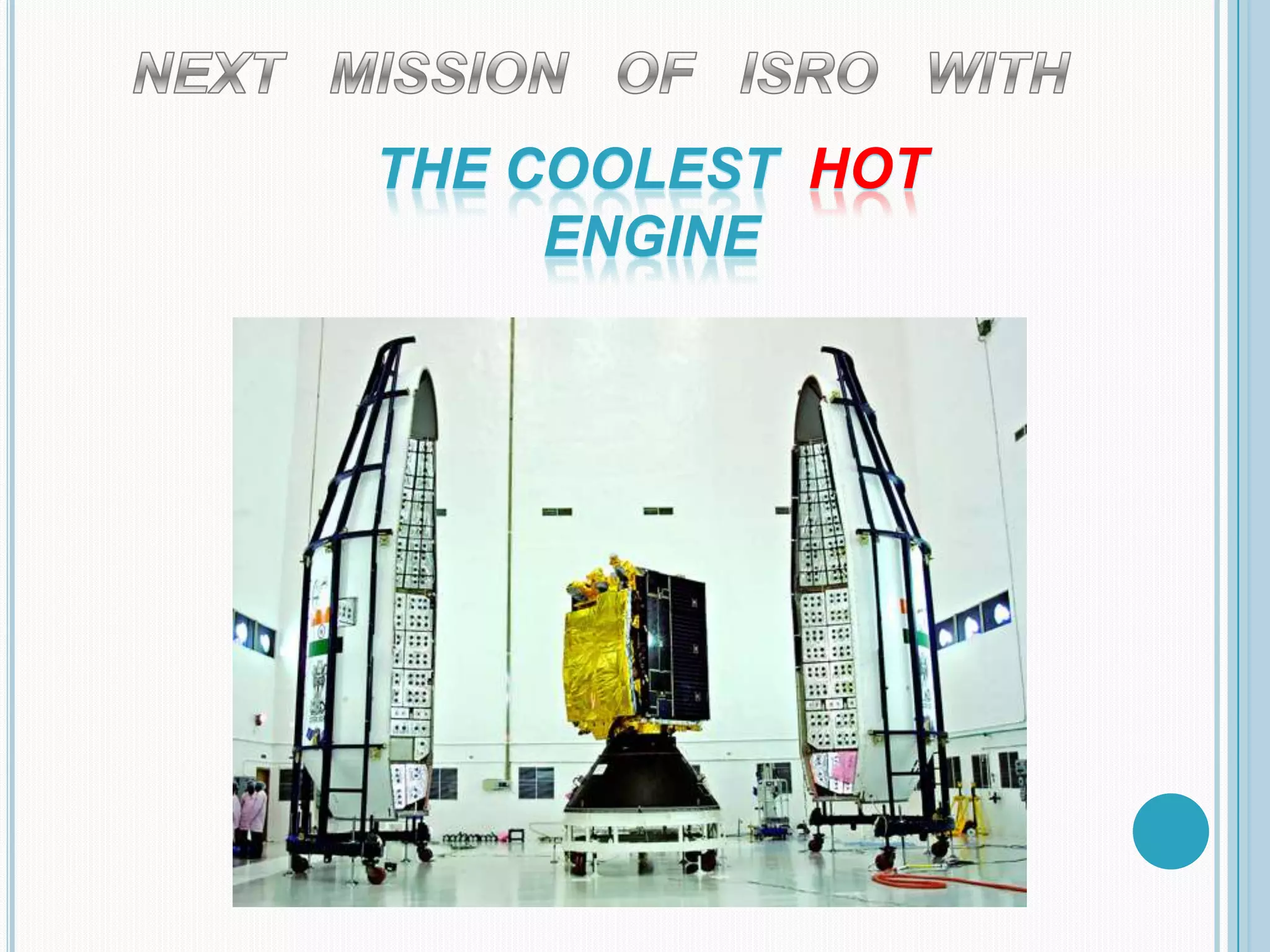 NEXT MISSION OF ISRO WITH

THE COOLEST HOT ENGINE